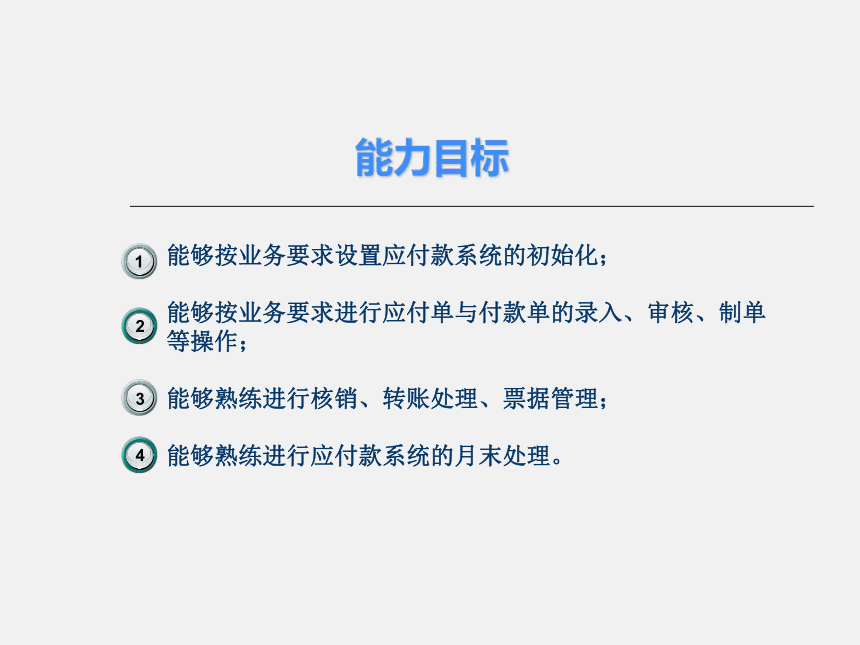 能力目标

1 能够按业务要求设置应付款系统的初始化；

2 能够按业务要求进行应付单与付款单的录入、审核、制单等操作；

3 能够熟练进行核销、转账处理、票据管理；

4 能够熟练进行应付款系统的月末处理。